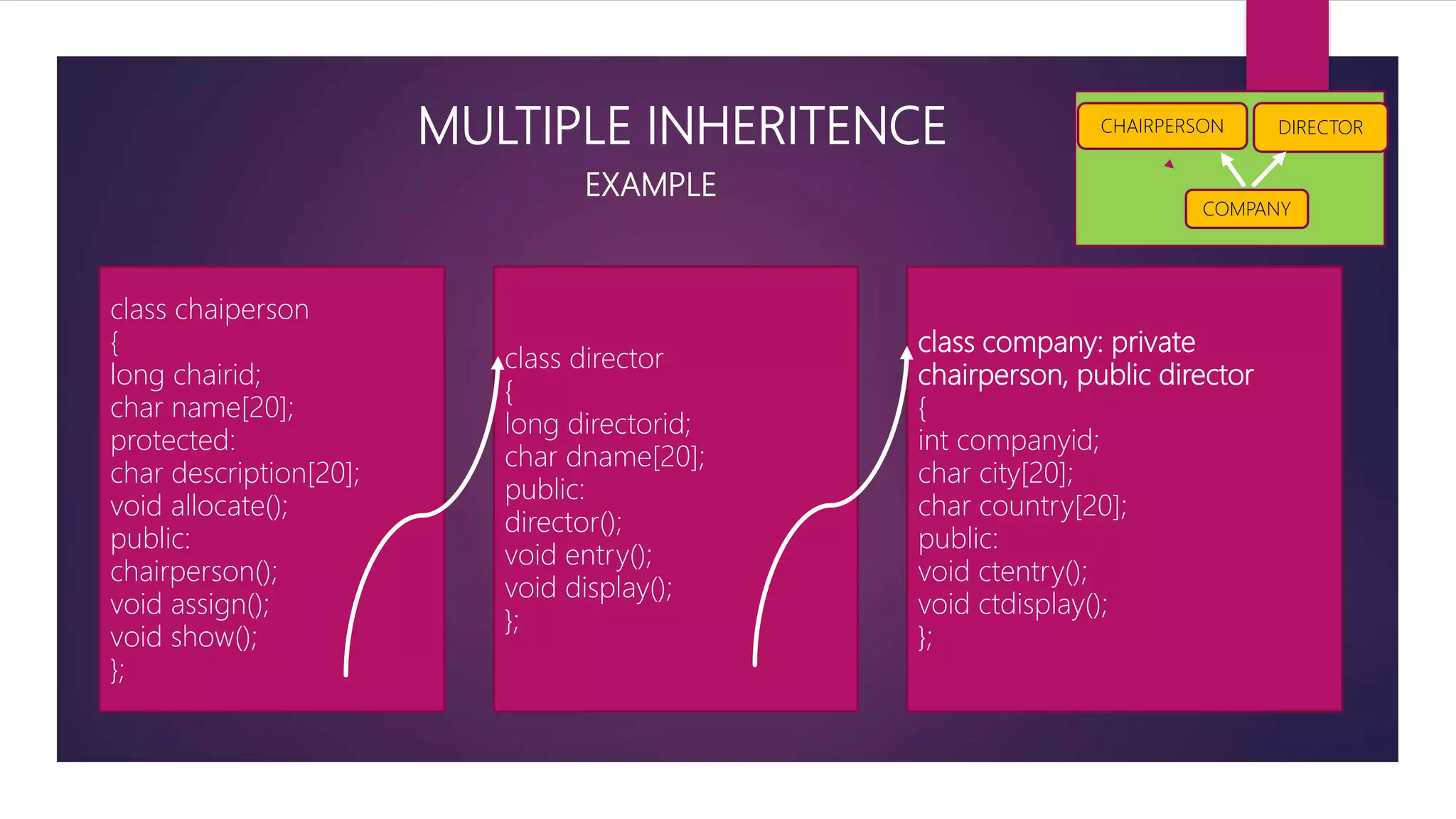 MULTIPLE INHERITENCE

EXAMPLE

CHAIRPERSON

DIRECTOR

COMPANY

class chaiperson
{
long chairid;
char name[20];
protected:
char description[20];
void allocate();
public:
chairperson();
void assign();
void show();
};

class director
{
long directorid;
char dname[20];
public:
director();
void entry();
void display();
};

class company: private chairperson, public director
{
int companyid;
char city[20];
char country[20];
public:
void ctentry();
void ctdisplay();
};